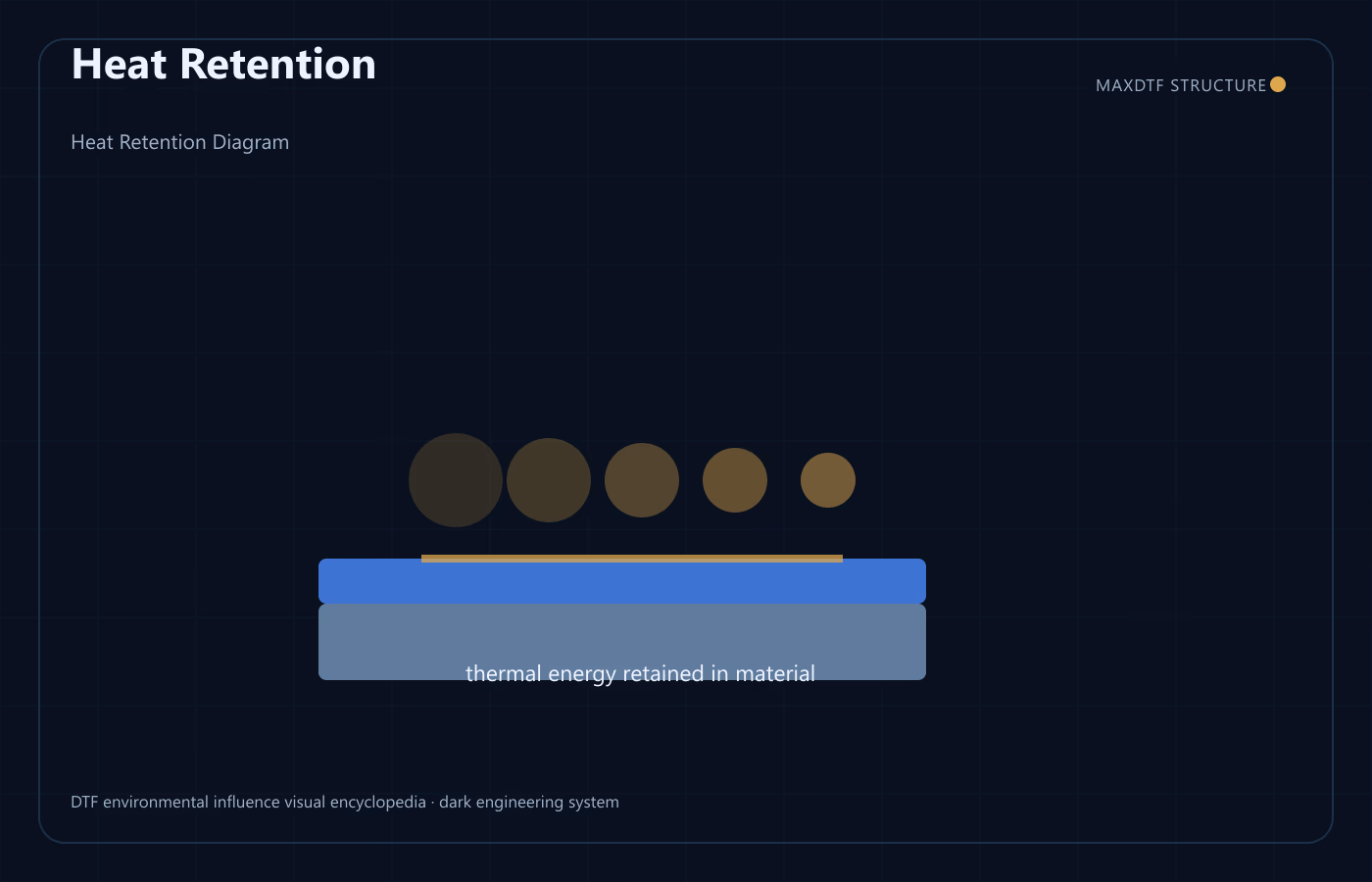 Heat Retention

MAXDTF STRUCTURE

Heat Retention Diagram

thermal energy retained in material

DTF environmental influence visual encyclopedia · dark engineering system